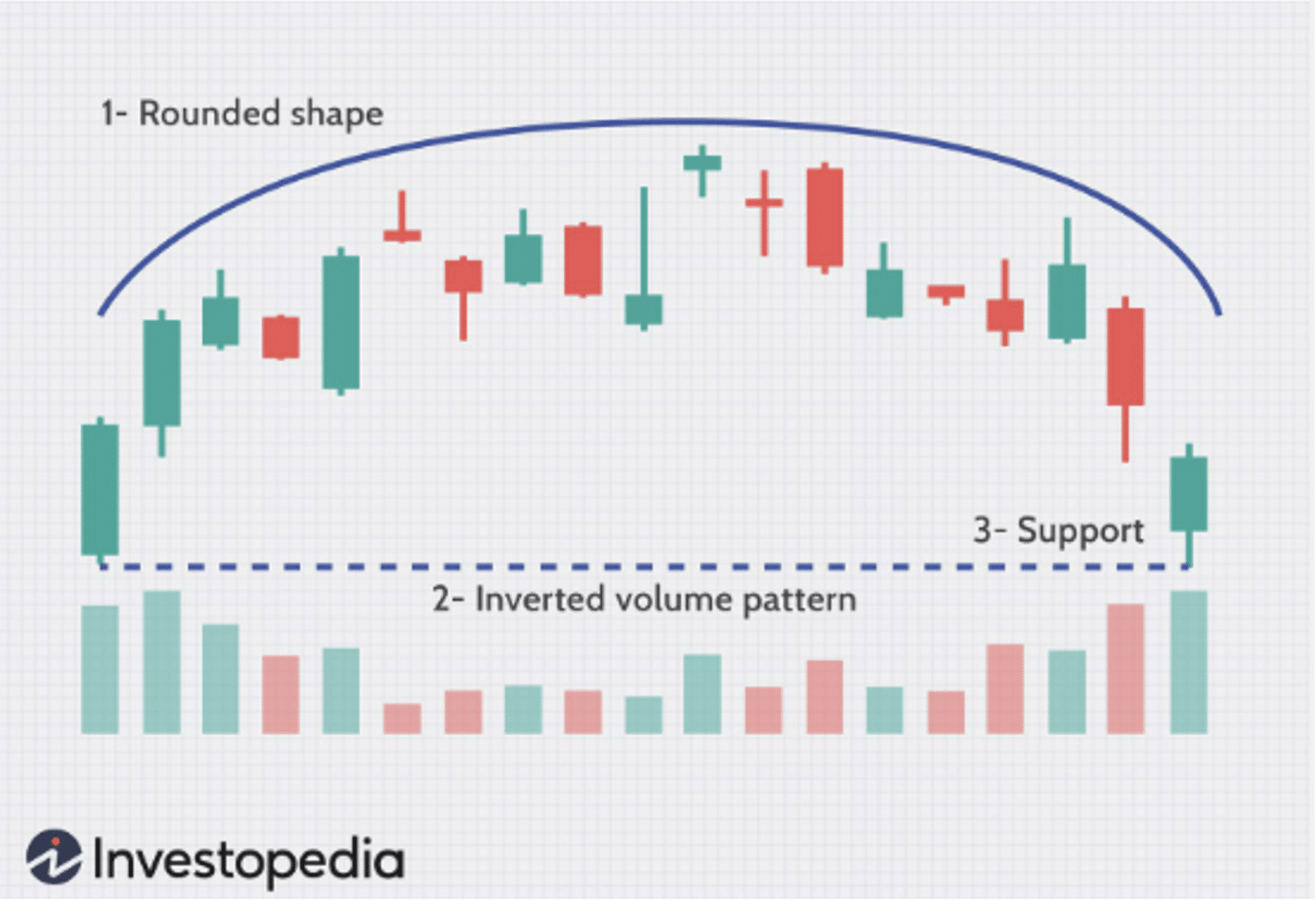 1- Rounded shape

3- Support

2- Inverted volume pattern

Investopedia